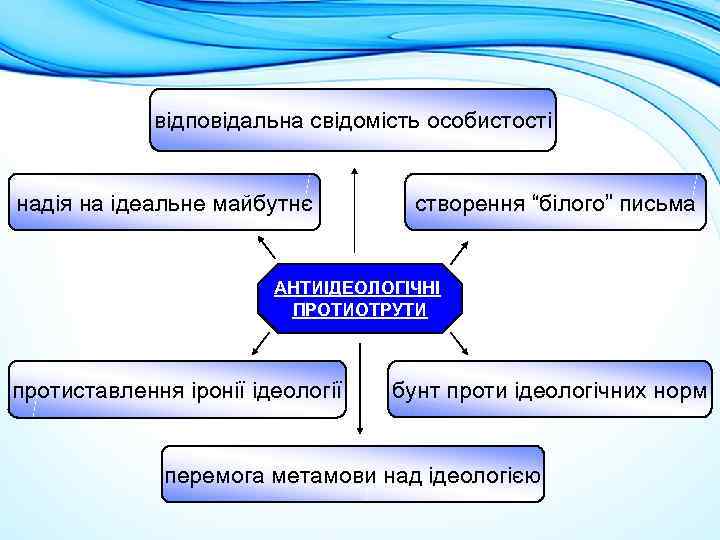 відповідальна свідомість особистості

надія на ідеальне майбутнє

створення “білого” письма

АНТИІДЕОЛОГІЧНІ ПРОТИОТРУТИ

протиставлення іронії ідеології

бунт проти ідеологічних норм

перемога метамови над ідеологією